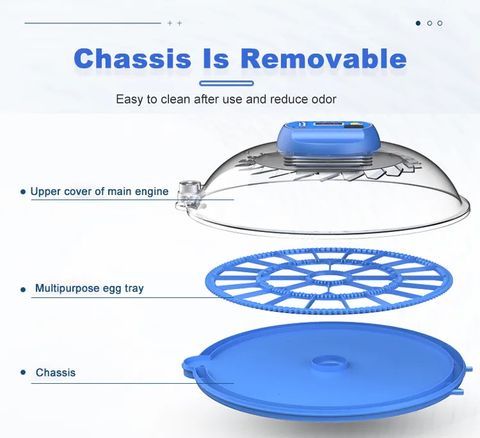 Chassis Is Removable

Easy to clean after use and reduce odor

Upper cover of main engine

Multipurpose egg tray

Chassis